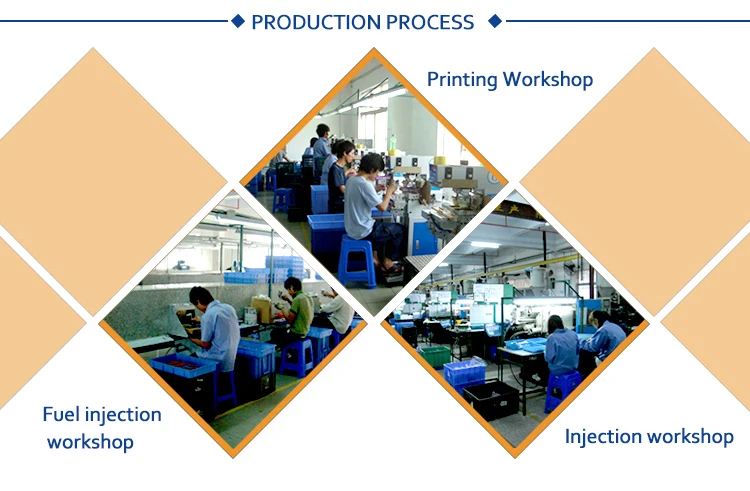 PRODUCTION PROCESS

Printing Workshop

Fuel injection workshop

Injection workshop